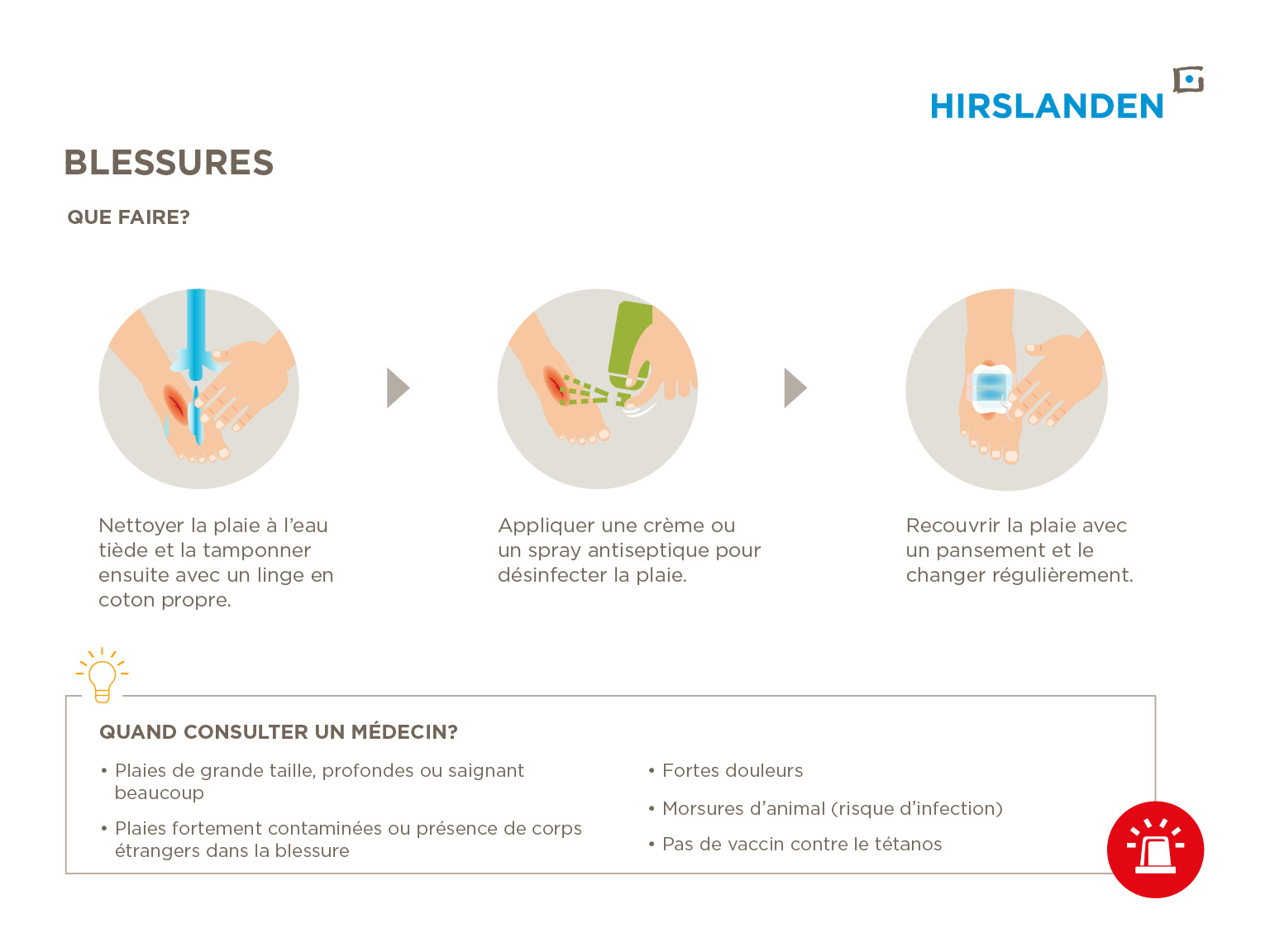 HIRSLANDEN

BLESSURES

QUE FAIRE?

Nettoyer la plaie à l'eau tiède et la tamponner ensuite avec un linge en coton propre.

Appliquer une crème ou un spray antiseptique pour désinfecter la plaie.

Recouvrir la plaie avec un pansement et le changer régulièrement.

QUAND CONSULTER UN MÉDECIN?

• Plaies de grande taille, profondes ou saignant beaucoup

• Plaies fortement contaminées ou présence de corps étrangers dans la blessure

• Fortes douleurs

• Morsures d'animal (risque d'infection)

• Pas de vaccin contre le tétanos